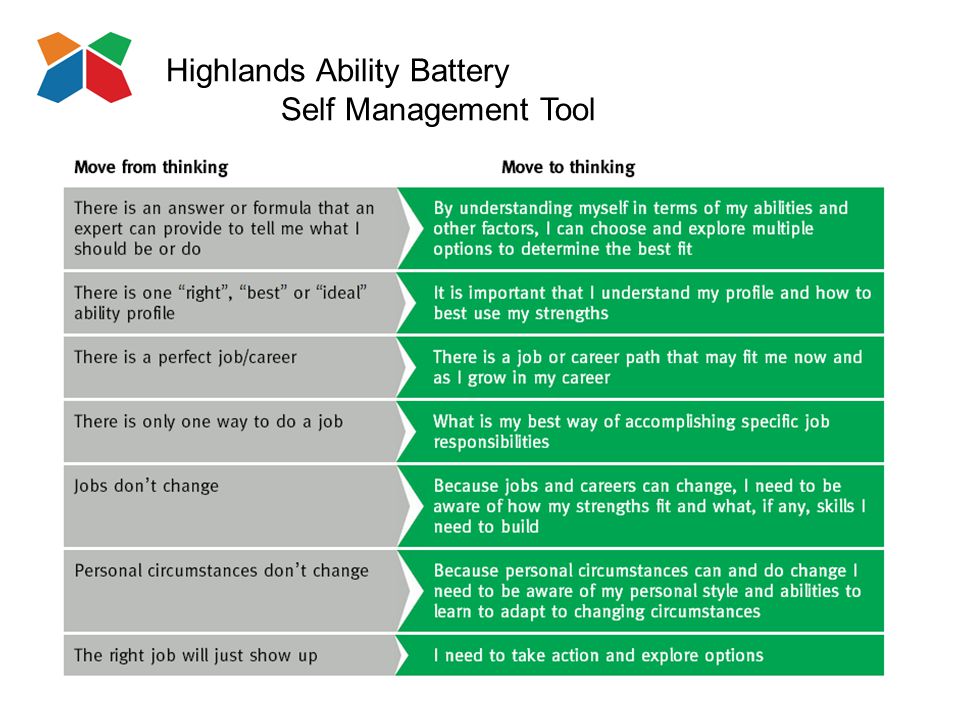 Highlands Ability Battery
Self Management Tool

| Move from thinking | Move to thinking |
|---|---|
| There is an answer or formula that an expert can provide to tell me what I should be or do | By understanding myself in terms of my abilities and other factors, I can choose and explore multiple options to determine the best fit |
| There is one “right”, “best” or “ideal” ability profile | It is important that I understand my profile and how to best use my strengths |
| There is a perfect job/career | There is a job or career path that may fit me now and as I grow in my career |
| There is only one way to do a job | What is my best way of accomplishing specific job responsibilities |
| Jobs don’t change | Because jobs and careers can change, I need to be aware of how my strengths fit and what, if any, skills I need to build |
| Personal circumstances don’t change | Because personal circumstances can and do change I need to be aware of my personal style and abilities to learn to adapt to changing circumstances |
| The right job will just show up | I need to take action and explore options |